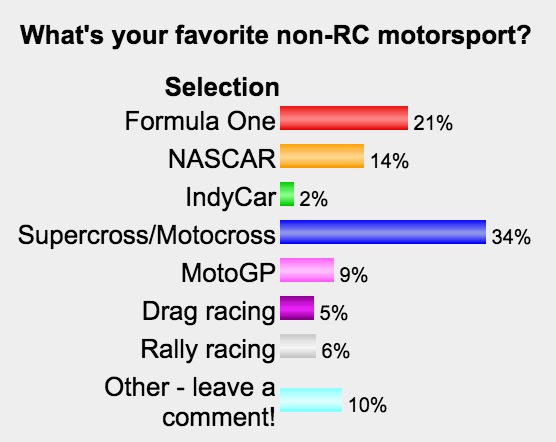 What's your favorite non-RC motorsport?

Selection
Formula One 21%
NASCAR 14%
IndyCar 2%
Supercross/Motocross 34%
MotoGP 9%
Drag racing 5%
Rally racing 6%
Other - leave a comment! 10%